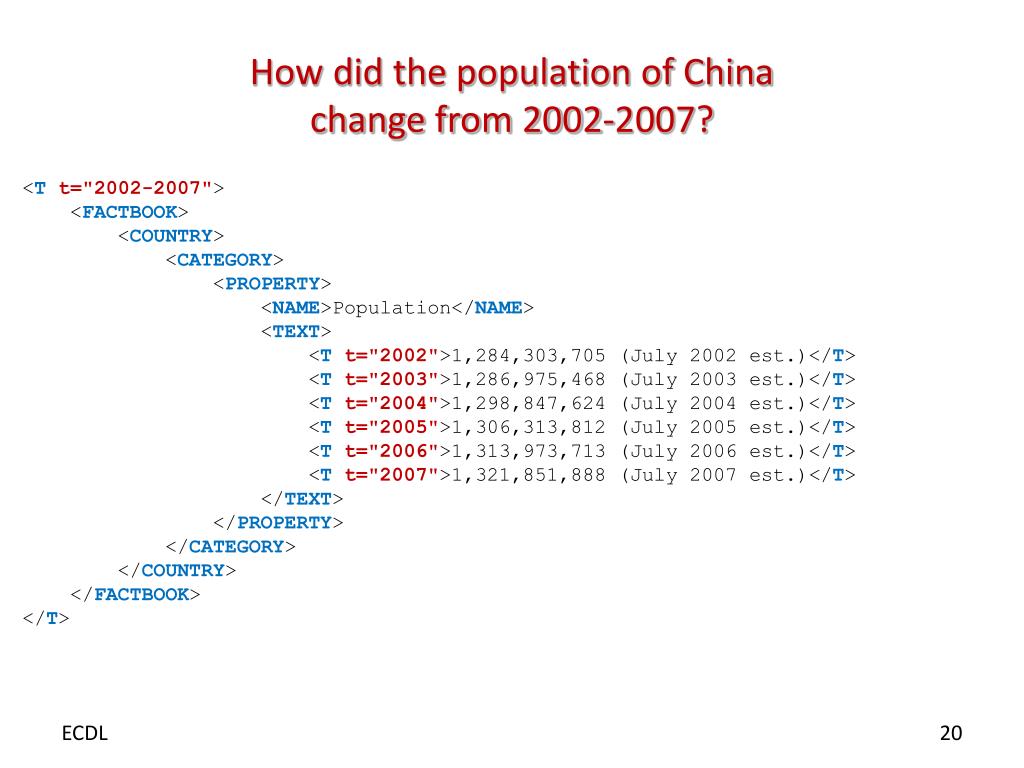 How did the population of China change from 2002-2007?

<T t="2002-2007">
<FACTBOOK>
<COUNTRY>
<CATEGORY>
<PROPERTY>
<NAME>Population</NAME>
<TEXT>
<T t="2002">1,284,303,705 (July 2002 est.)</T>
<T t="2003">1,286,975,468 (July 2003 est.)</T>
<T t="2004">1,298,847,624 (July 2004 est.)</T>
<T t="2005">1,306,313,812 (July 2005 est.)</T>
<T t="2006">1,313,973,713 (July 2006 est.)</T>
<T t="2007">1,321,851,888 (July 2007 est.)</T>
</TEXT>
</PROPERTY>
</CATEGORY>
</COUNTRY>
</FACTBOOK>
</T>

ECDL

20